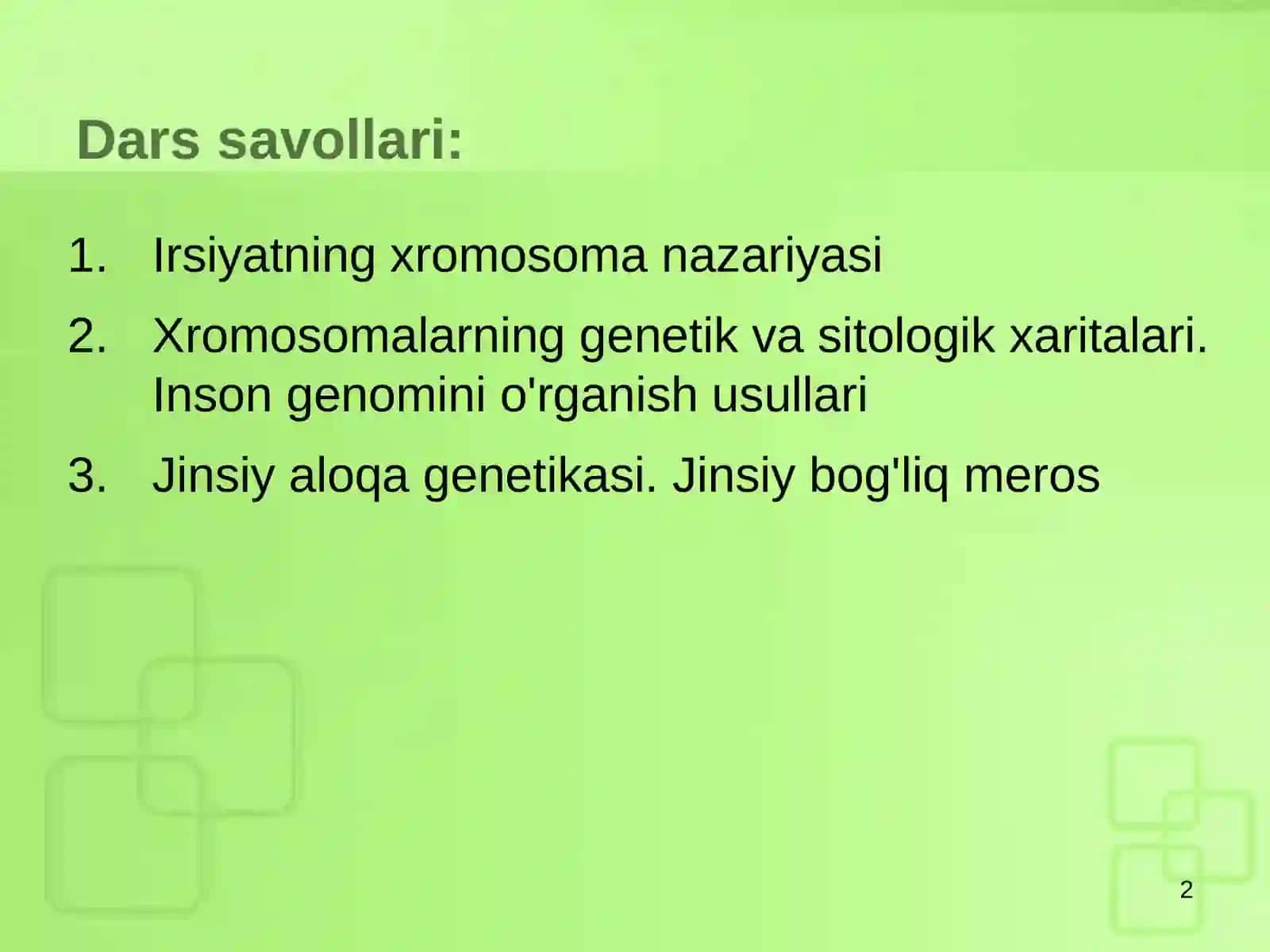 Dars savollari:

1. Irsiyatning xromosoma nazariyasi
2. Xromosomalarning genetik va sitologik xaritalari. Inson genomini o'rganish usullari
3. Jinsiy aloqa genetikasi. Jinsiy bog'liq meros

2